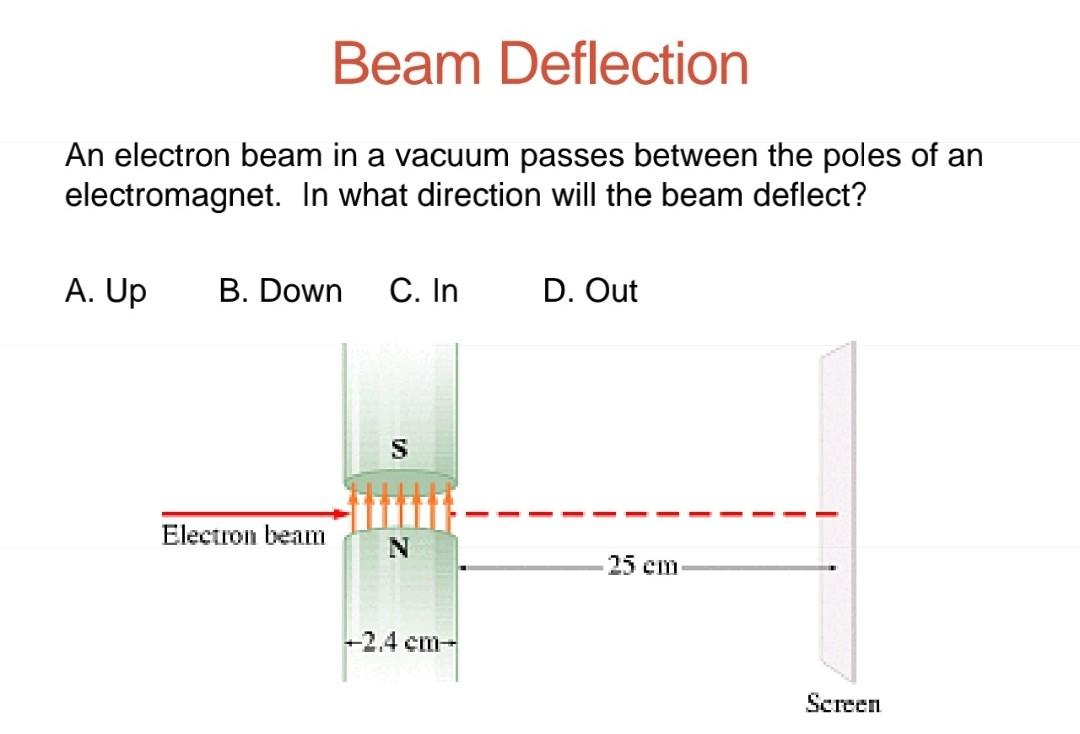 Beam Deflection

An electron beam in a vacuum passes between the poles of an electromagnet. In what direction will the beam deflect?

A. Up B. Down C. In D. Out

S

Electron beam

N

25 cm

2.4 cm

Screen